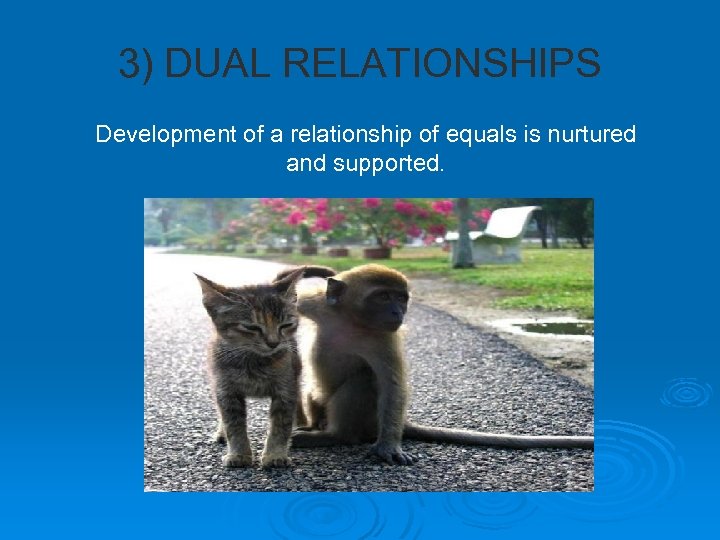 3) DUAL RELATIONSHIPS

Development of a relationship of equals is nurtured and supported.